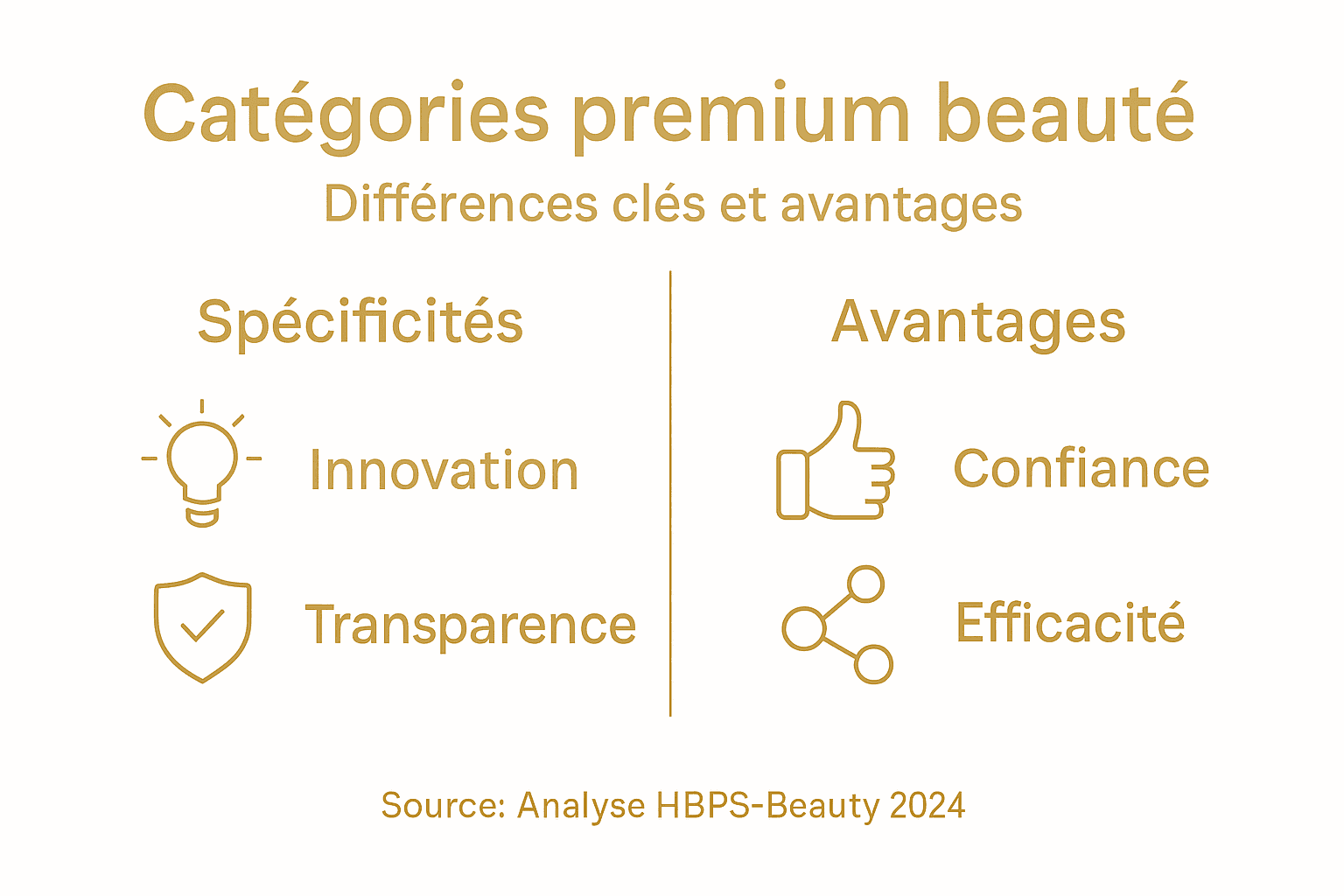 Catégories premium beauté

Différences clés et avantages

Spécificités

Innovation

Transparence

Avantages

Confiance

Efficacité

Source: Analyse HBPS-Beauty 2024